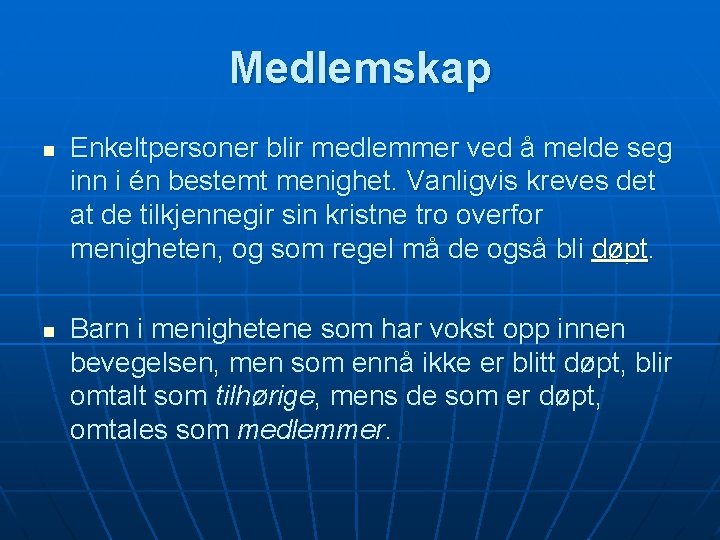 Medlemskap

Enkeltpersoner blir medlemmer ved å melde seg inn i én bestemt menighet. Vanligvis kreves det at de tilkjennegir sin kristne tro overfor menigheten, og som regel må de også bli døpt.

Barn i menighetene som har vokst opp innen bevegelsen, men som ennå ikke er blitt døpt, blir omtalt som tilhørige, mens de som er døpt, omtales som medlemmer.